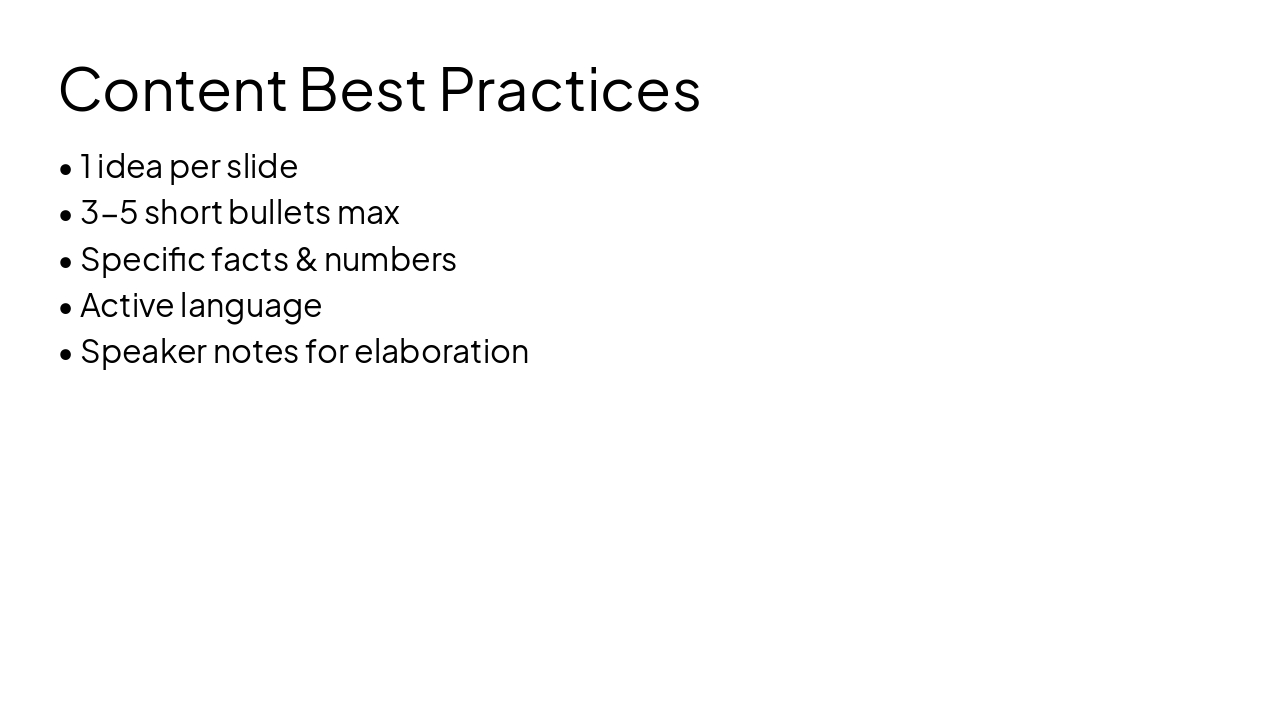 Content Best Practices

• 1 idea per slide
• 3–5 short bullets max
• Specific facts & numbers
• Active language
• Speaker notes for elaboration